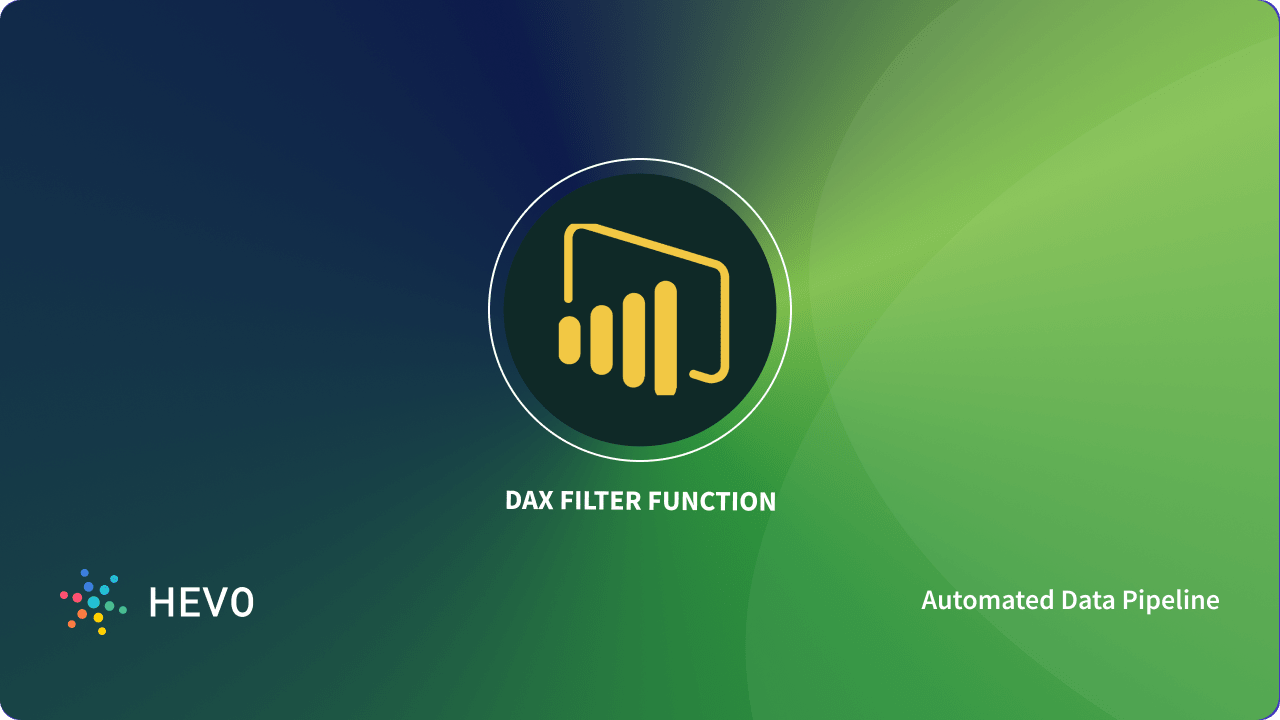 DAX FILTER FUNCTION

HEVO

Automated Data Pipeline